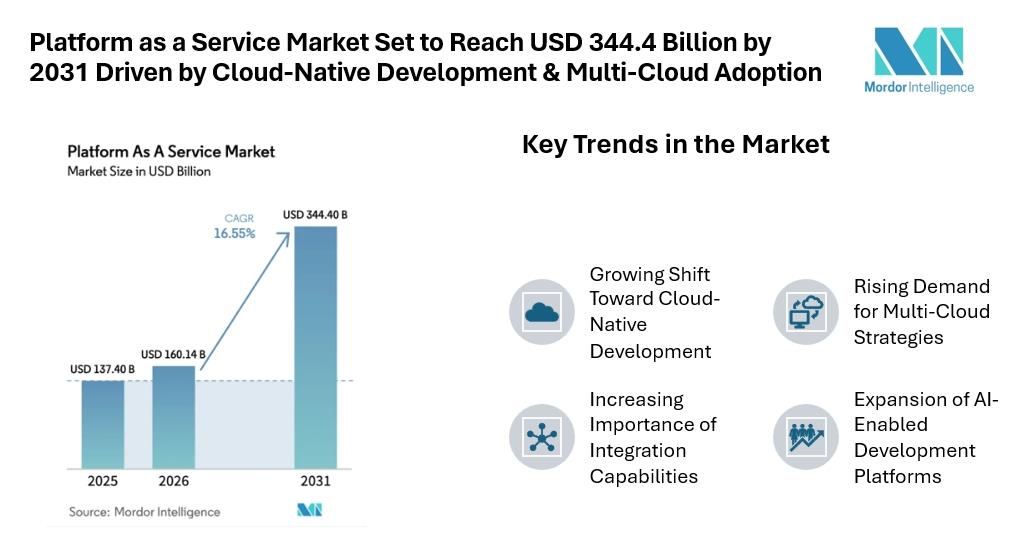 Platform as a Service Market Set to Reach USD 344.4 Billion by 2031 Driven by Cloud-Native Development & Multi-Cloud Adoption

Mordor Intelligence

Platform As A Service Market
Market Size in USD Billion

CAGR 16.55%

USD 137.40 B
USD 160.14 B
USD 344.40 B

2025
2026
2031

Source: Mordor Intelligence

Key Trends in the Market

Growing Shift Toward Cloud-Native Development

Rising Demand for Multi-Cloud Strategies

Increasing Importance of Integration Capabilities

Expansion of AI-Enabled Development Platforms